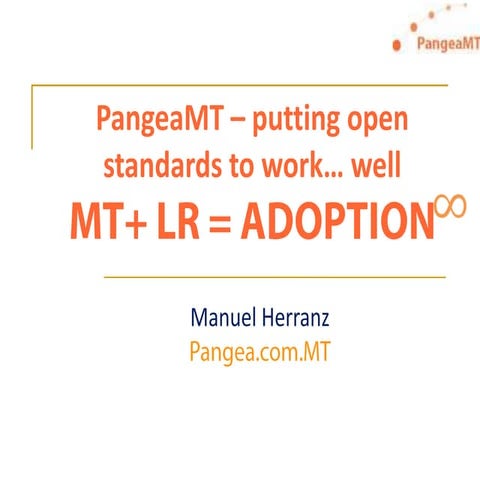 PangeaMT

PangeaMT – putting open standards to work... well

MT+ LR = ADOPTION$^{\infty}$

Manuel Herranz
Pangea.com.MT